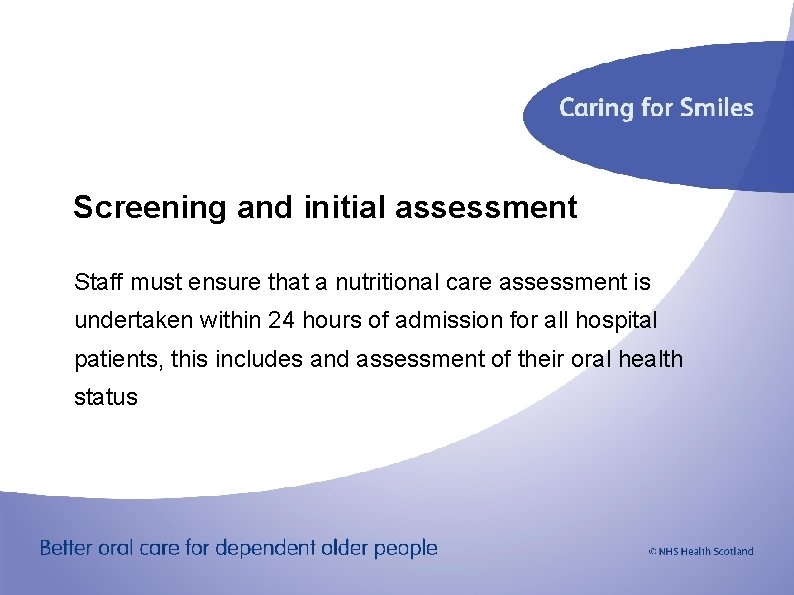 Caring for Smiles

Screening and initial assessment

Staff must ensure that a nutritional care assessment is undertaken within 24 hours of admission for all hospital patients, this includes and assessment of their oral health status

Better oral care for dependent older people

© NHS Health Scotland